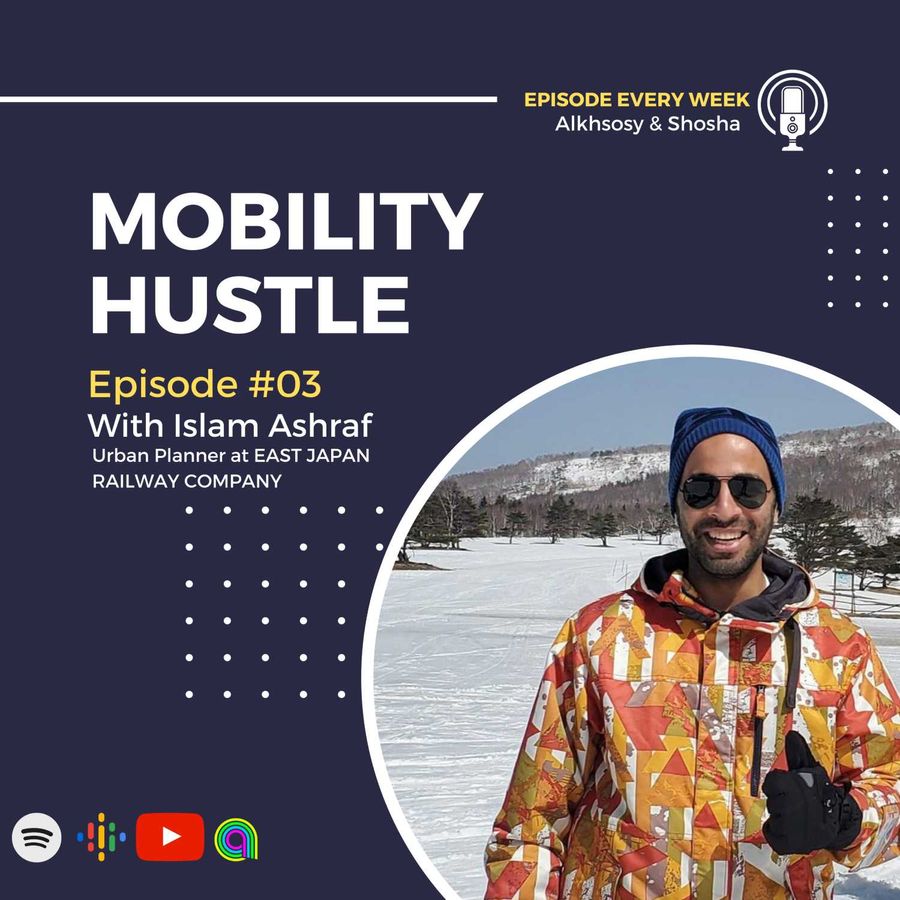 EPISODE EVERY WEEK
Alkhsosy & Shosha

MOBILITY HUSTLE

Episode #03
With Islam Ashraf
Urban Planner at EAST JAPAN RAILWAY COMPANY